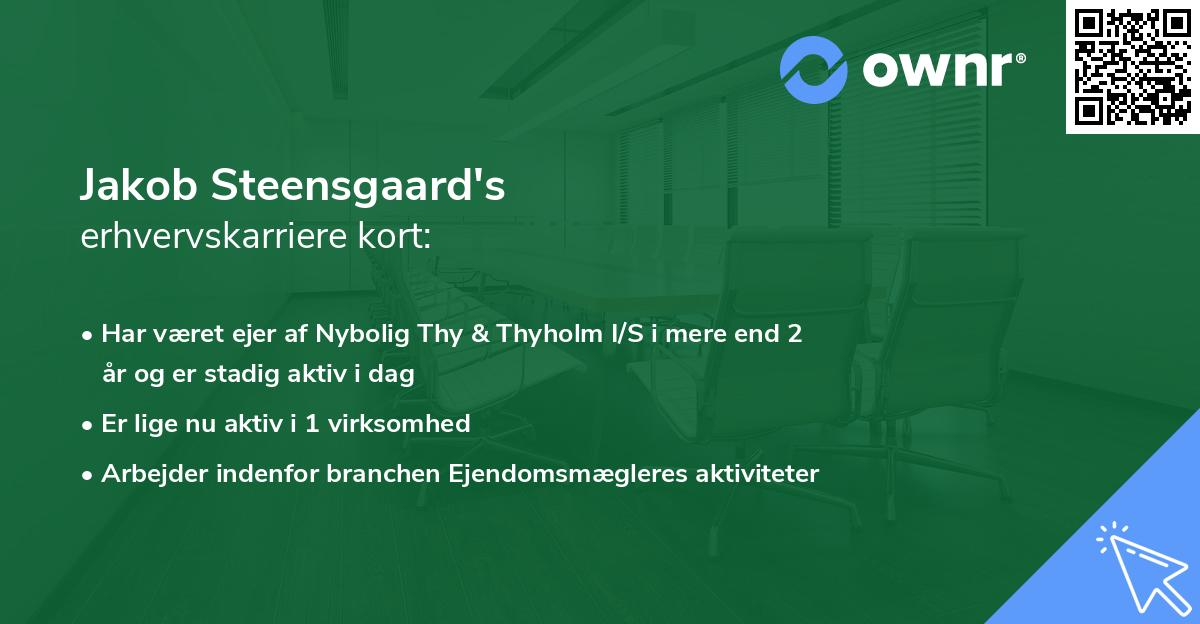 ownr®

Jakob Steensgaard's
erhvervskarriere kort:

• Har været ejer af Nybolig Thy & Thyholm I/S i mere end 2 år og er stadig aktiv i dag
• Er lige nu aktiv i 1 virksomhed
• Arbejder indenfor branchen Ejendomsmægleres aktiviteter